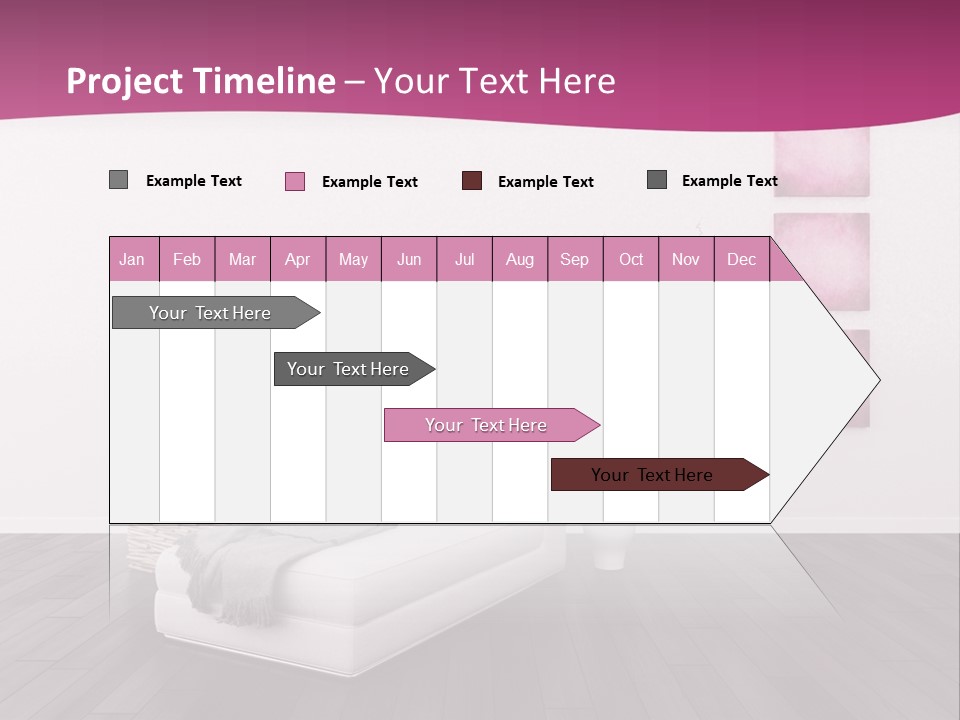 Project Timeline – Your Text Here

Example Text Example Text Example Text Example Text

| Jan | Feb | Mar | Apr | May | Jun | Jul | Aug | Sep | Oct | Nov | Dec |
|---|---|---|---|---|---|---|---|---|---|---|---|

Your Text Here

Your Text Here

Your Text Here

Your Text Here